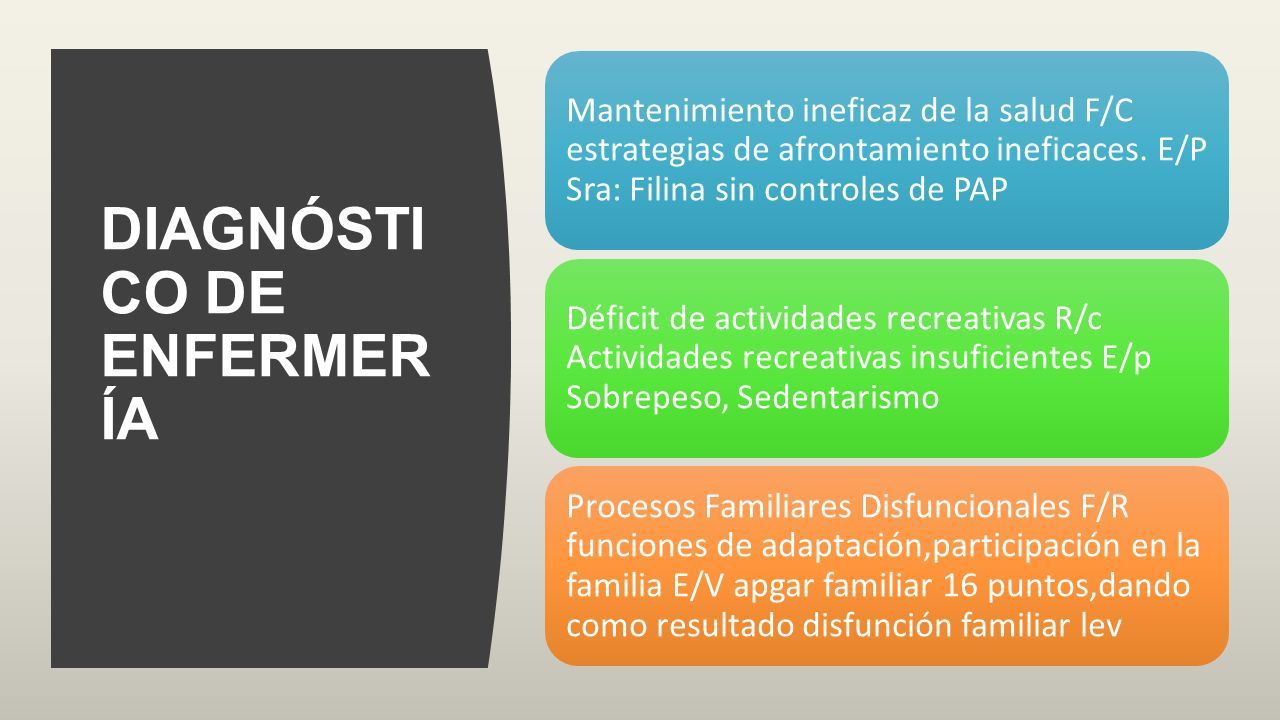 DIAGNÓSTICO DE ENFERMERÍA

Mantenimiento ineficaz de la salud F/C estrategias de afrontamiento ineficaces. E/P Sra: Filina sin controles de PAP

Déficit de actividades recreativas R/c Actividades recreativas insuficientes E/p Sobrepeso, Sedentarismo

Procesos Familiares Disfuncionales F/R funciones de adaptación,participación en la familia E/V apgar familiar 16 puntos,dando como resultado disfunción familiar lev